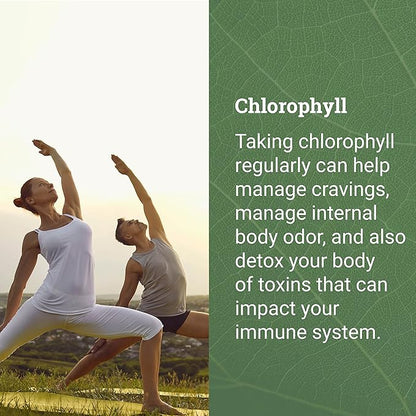 Chlorophyll

Taking chlorophyll regularly can help manage cravings, manage internal body odor, and also detox your body of toxins that can impact your immune system.